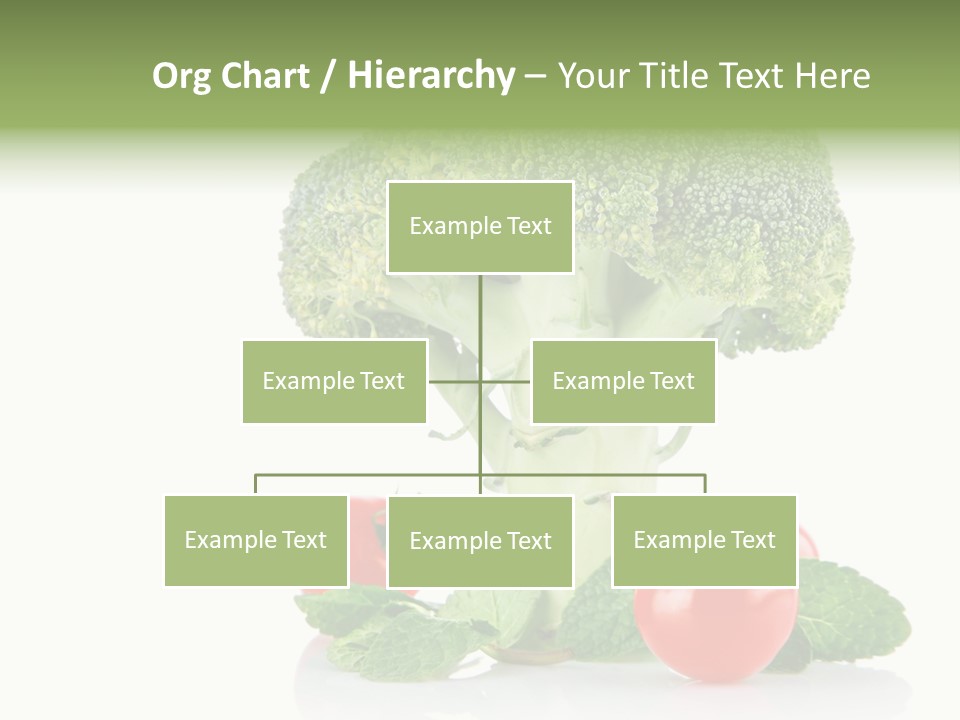 Org Chart / Hierarchy – Your Title Text Here

Example Text

Example Text

Example Text

Example Text

Example Text

Example Text